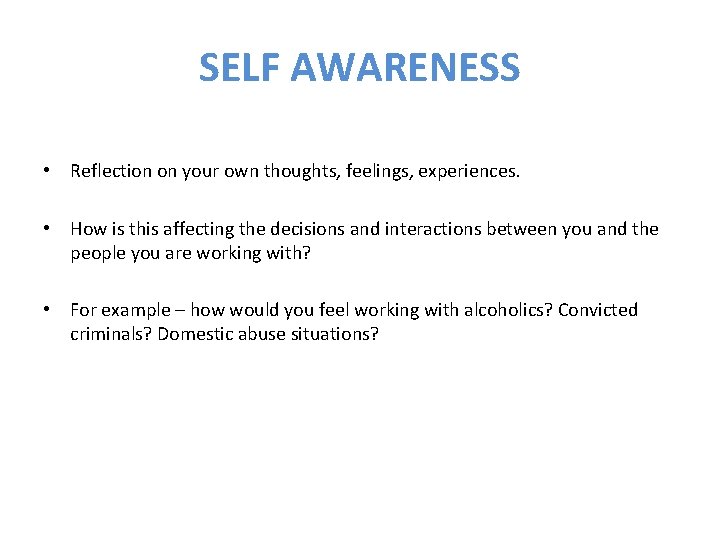 SELF AWARENESS

• Reflection on your own thoughts, feelings, experiences.

• How is this affecting the decisions and interactions between you and the people you are working with?

• For example – how would you feel working with alcoholics? Convicted criminals? Domestic abuse situations?